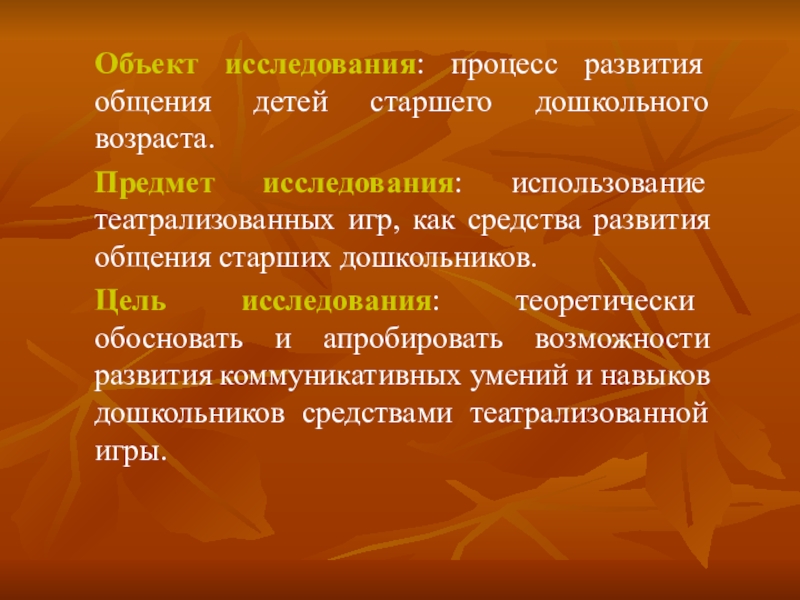 Объект исследования: процесс развития общения детей старшего дошкольного возраста.

Предмет исследования: использование театрализованных игр, как средства развития общения старших дошкольников.

Цель исследования: теоретически обосновать и апробировать возможности развития коммуникативных умений и навыков дошкольников средствами театрализованной игры.